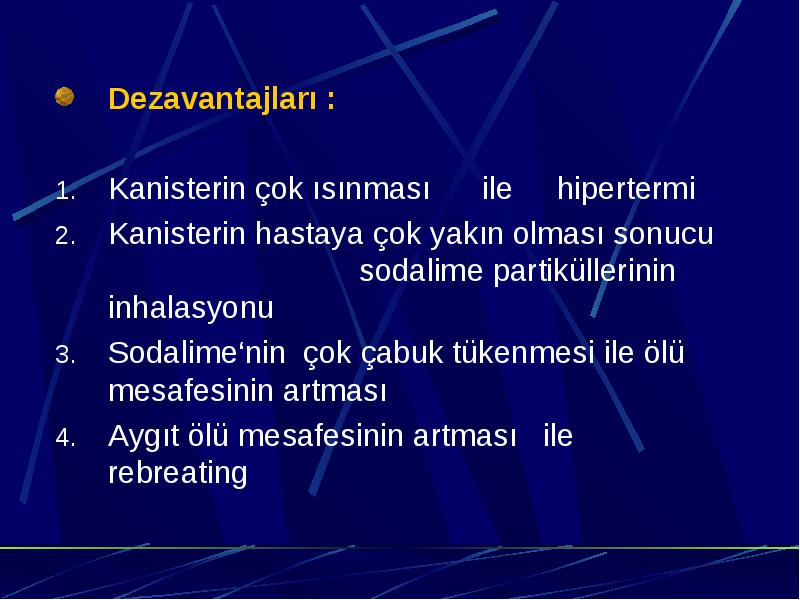 Dezavantajları :

1. Kanisterin çok ısınması ile hipertermi
2. Kanisterin hastaya çok yakın olması sonucu sodalime partiküllerinin inhalasyonu
3. Sodalime‘nin çok çabuk tükenmesi ile ölü mesafesinin artması
4. Aygıt ölü mesafesinin artması ile rebreating